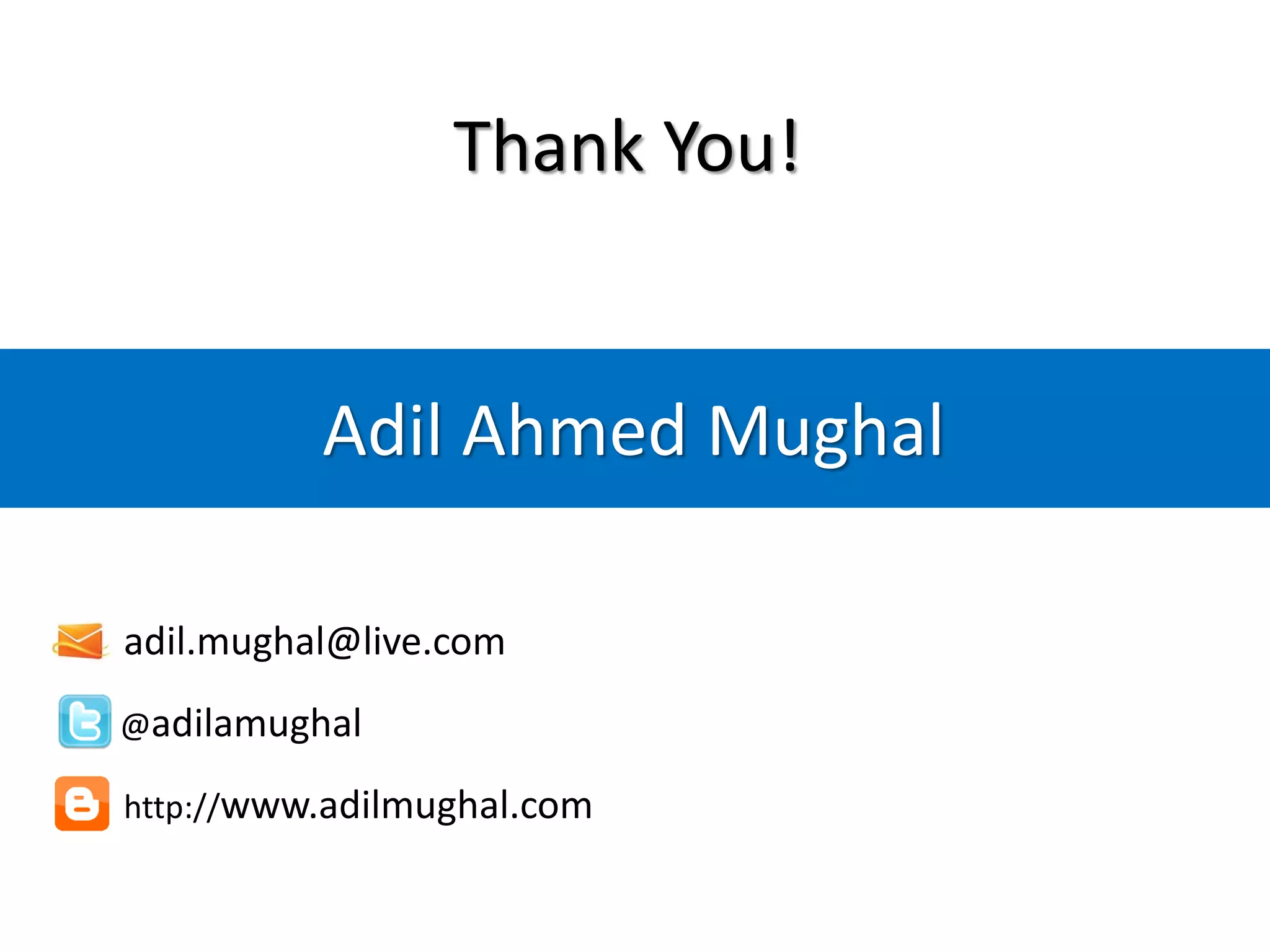 Thank You!

Adil Ahmed Mughal

adil.mughal@live.com

@adilamughal

http://www.adilmughal.com